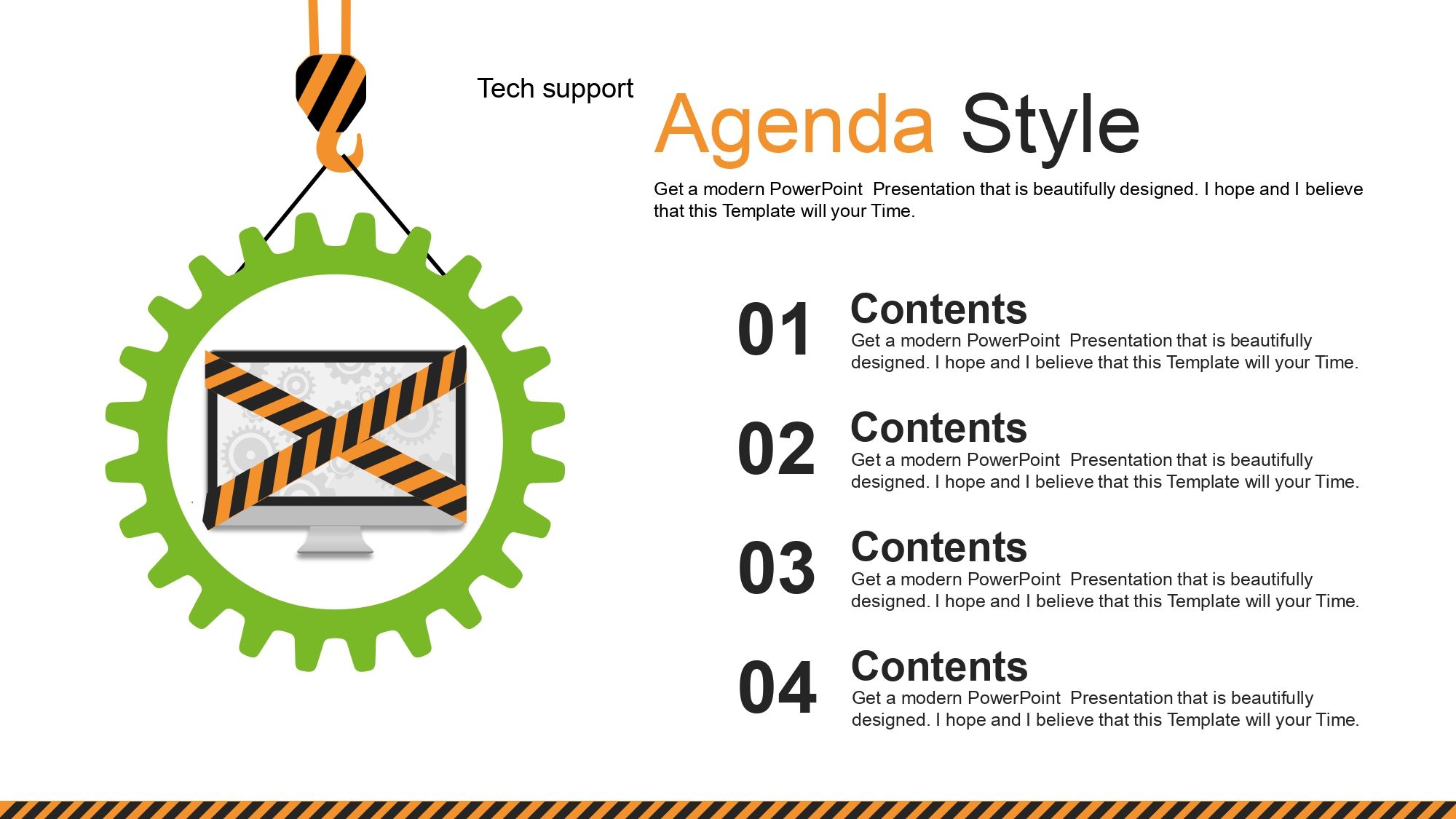 Tech support

Agenda Style

Get a modern PowerPoint  Presentation that is beautifully designed. I hope and I believe that this Template will your Time.

01 Contents
Get a modern PowerPoint  Presentation that is beautifully designed. I hope and I believe that this Template will your Time.

02 Contents
Get a modern PowerPoint  Presentation that is beautifully designed. I hope and I believe that this Template will your Time.

03 Contents
Get a modern PowerPoint  Presentation that is beautifully designed. I hope and I believe that this Template will your Time.

04 Contents
Get a modern PowerPoint  Presentation that is beautifully designed. I hope and I believe that this Template will your Time.